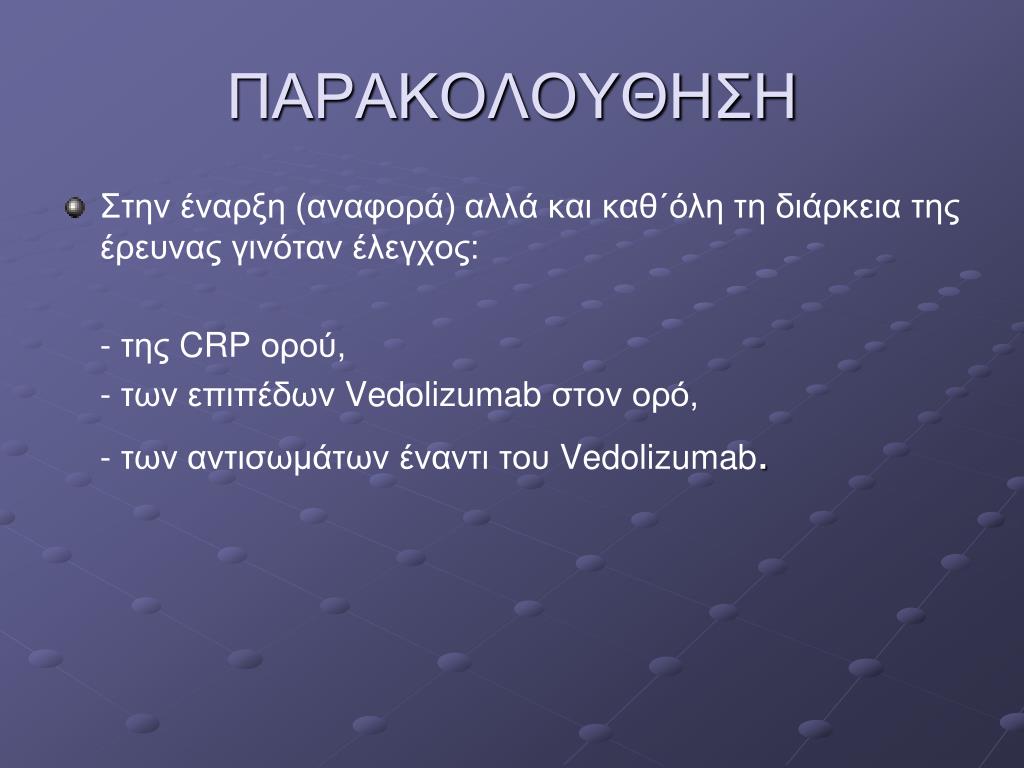 ΠΑΡΑΚΟΛΟΥΘΗΣΗ

Στην έναρξη (αναφορά) αλλά και καθ΄όλη τη διάρκεια της έρευνας γινόταν έλεγχος:

- της CRP ορού,
- των επιπέδων Vedolizumab στον ορό,
- των αντισωμάτων έναντι του Vedolizumab.